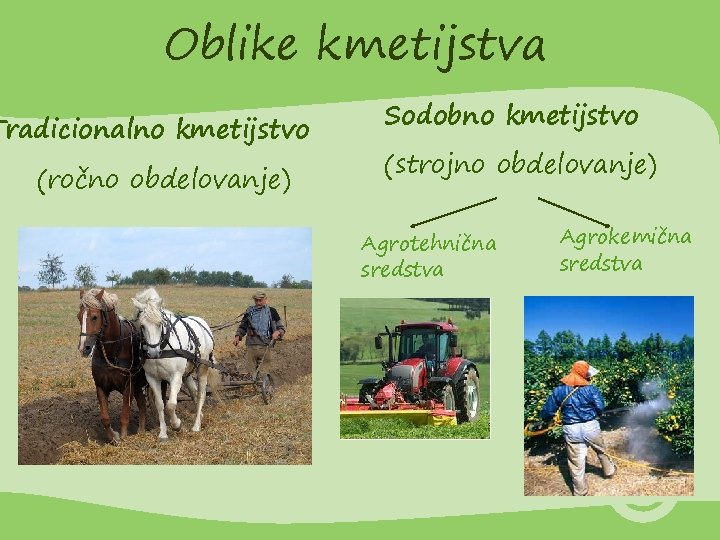 Oblike kmetijstva

Tradicionalno kmetijstvo

(ročno obdelovanje)

Sodobno kmetijstvo

(strojno obdelovanje)

Agrotehnična sredstva

Agrokemična sredstva